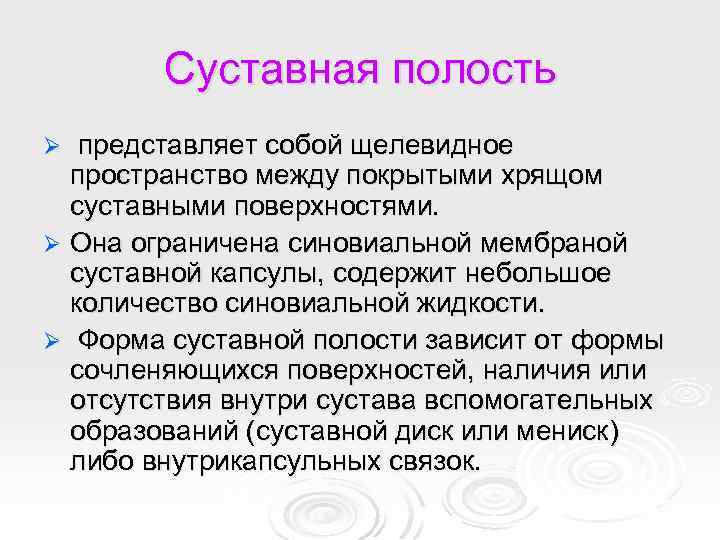 Суставная полость

➢ представляет собой щелевидное пространство между покрытыми хрящом суставными поверхностями.

➢ Она ограничена синовиальной мембраной суставной капсулы, содержит небольшое количество синовиальной жидкости.

➢ Форма суставной полости зависит от формы сочленяющихся поверхностей, наличия или отсутствия внутри сустава вспомогательных образований (суставной диск или мениск) либо внутрикапсульных связок.